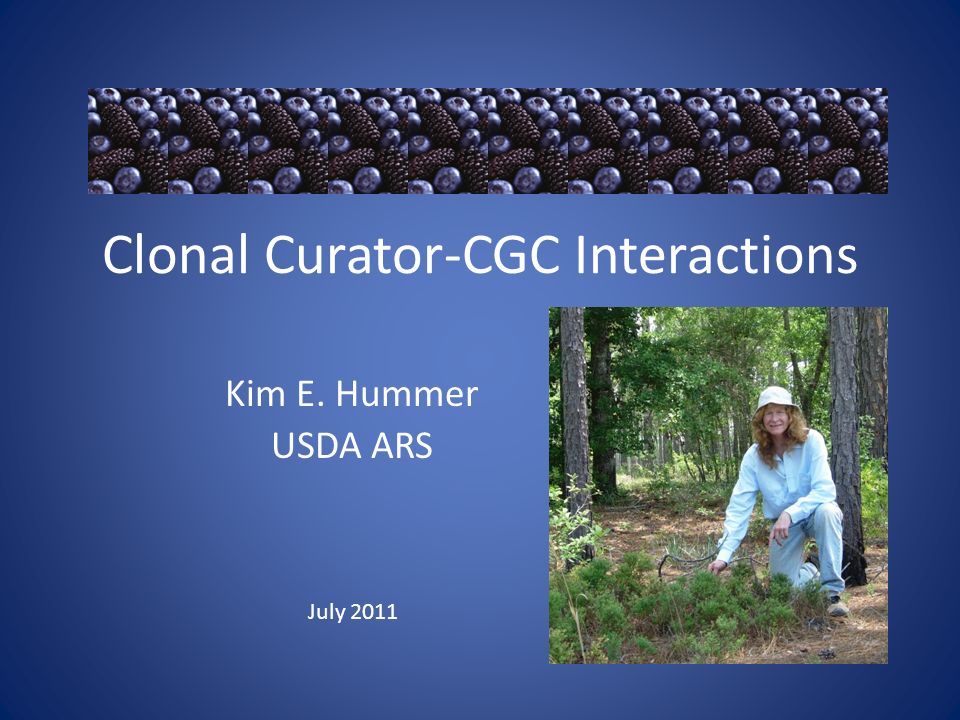 Clonal Curator-CGC Interactions

Kim E. Hummer
USDA ARS

July 2011